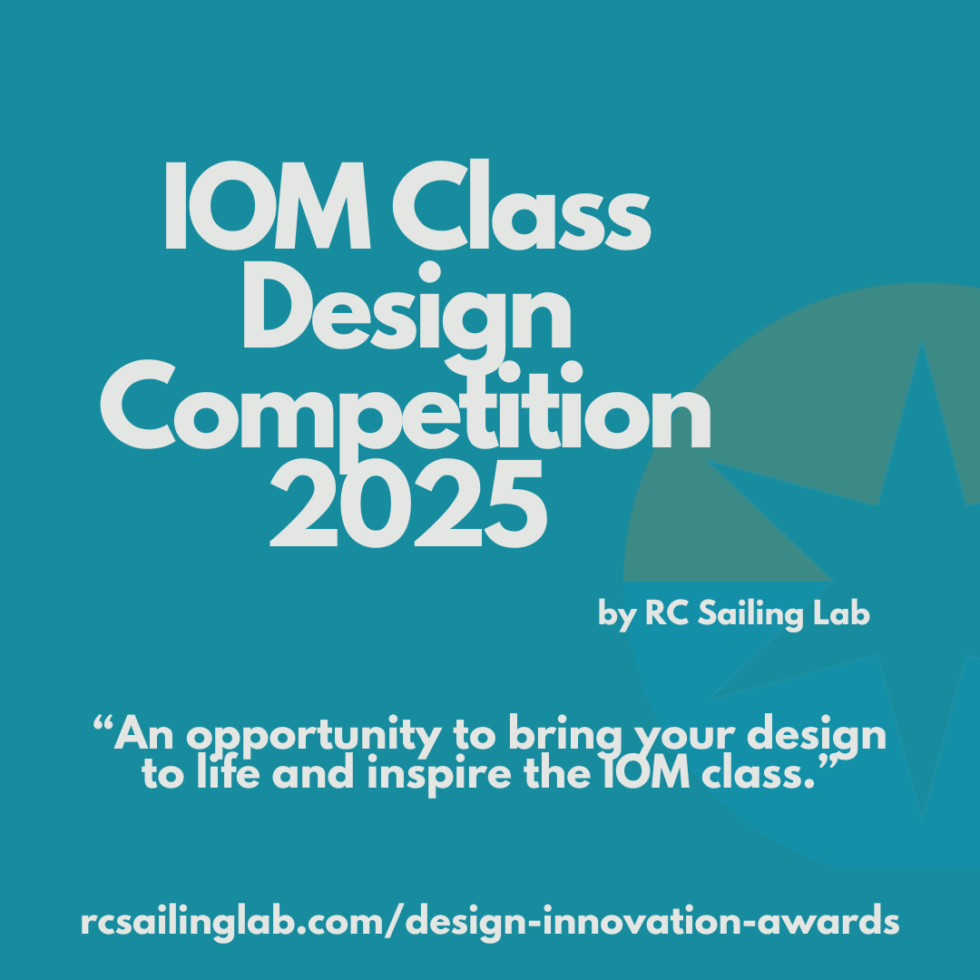 IOM Class Design Competition 2025

by RC Sailing Lab

“An opportunity to bring your design to life and inspire the IOM class.”

rcsailinglab.com/design-innovation-awards